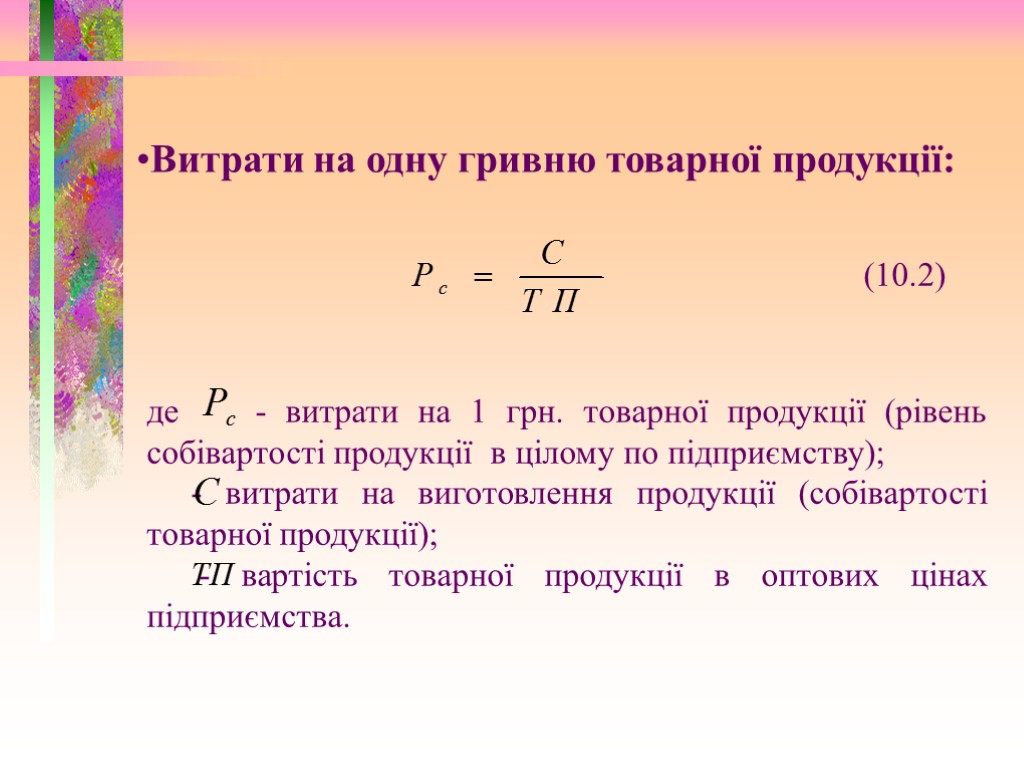 •Витрати на одну гривню товарної продукції:

$P_c = \frac{C}{ТП}$ (10.2)

де $P_c$ - витрати на 1 грн. товарної продукції (рівень собівартості продукції в цілому по підприємству);

$C$ - витрати на виготовлення продукції (собівартості товарної продукції);

$ТП$ - вартість товарної продукції в оптових цінах підприємства.